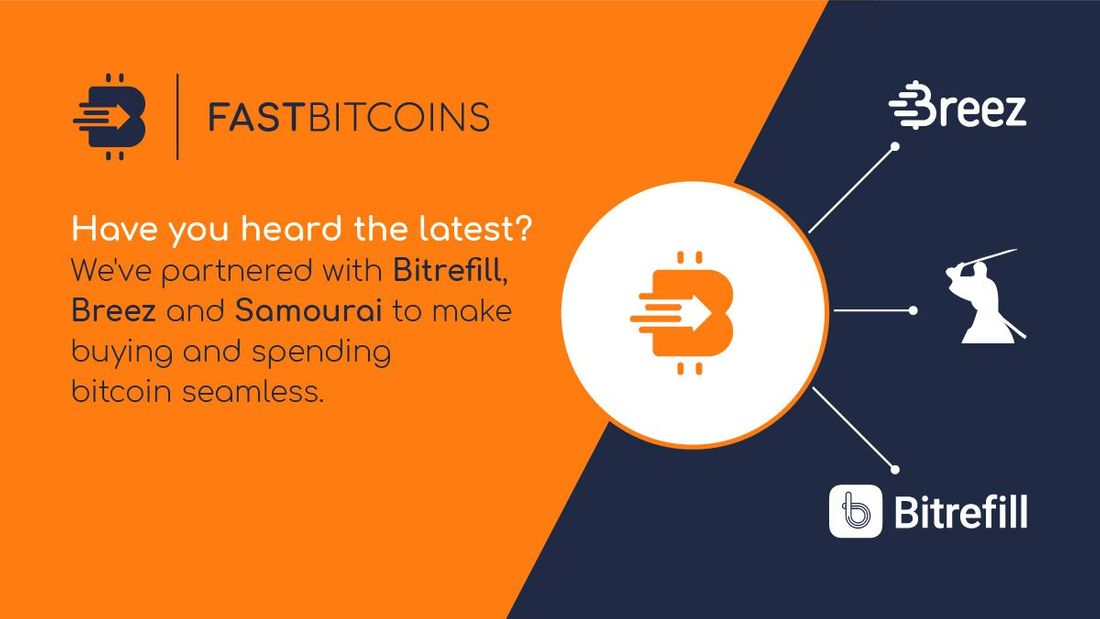 FASTBITCOINS

Have you heard the latest?
We've partnered with Bitrefill, Breez and Samourai to make buying and spending bitcoin seamless.

Breez

Bitrefill